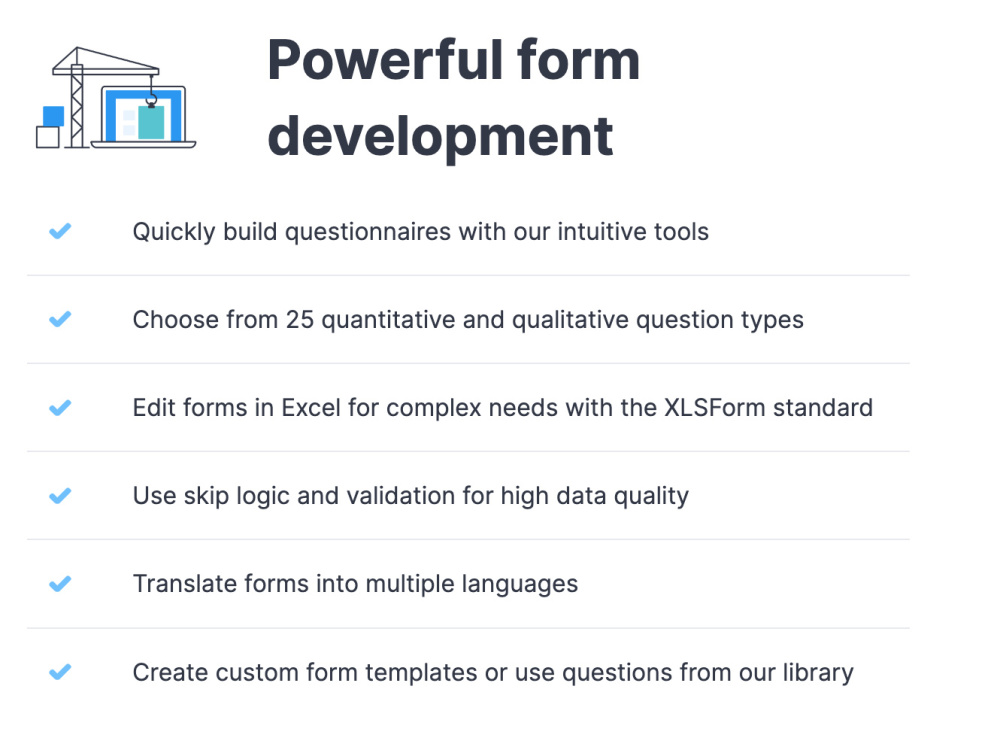 Powerful form development

Quickly build questionnaires with our intuitive tools

Choose from 25 quantitative and qualitative question types

Edit forms in Excel for complex needs with the XLSForm standard

Use skip logic and validation for high data quality

Translate forms into multiple languages

Create custom form templates or use questions from our library